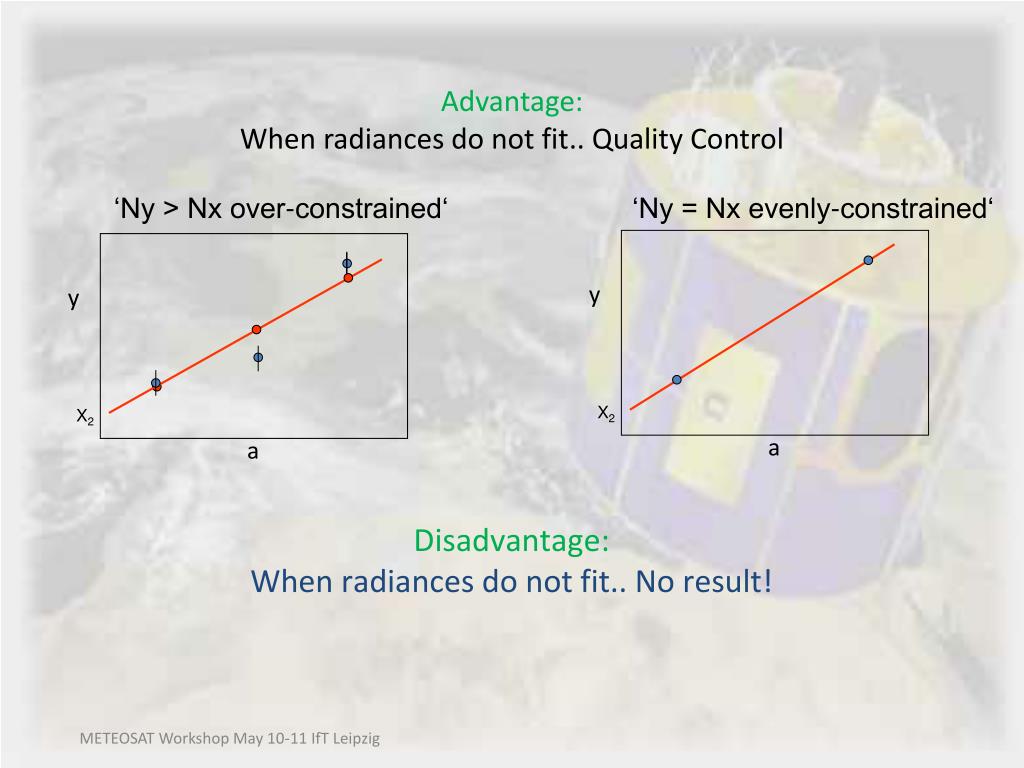 Advantage:
When radiances do not fit.. Quality Control

‘Ny > Nx over-constrained‘

y

$x_2$

a

‘Ny = Nx evenly-constrained‘

y

$x_2$

a

Disadvantage:
When radiances do not fit.. No result!

METEOSAT Workshop May 10-11 IfT Leipzig